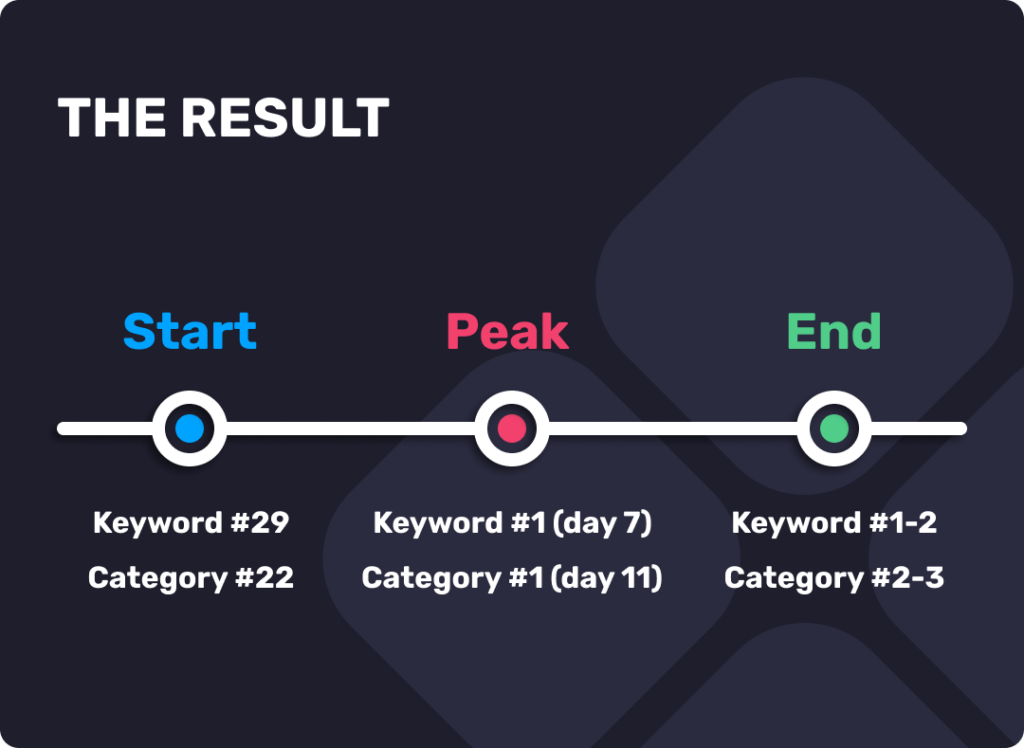 THE RESULT

Start

Keyword #29
Category #22

Peak

Keyword #1 (day 7)
Category #1 (day 11)

End

Keyword #1-2
Category #2-3